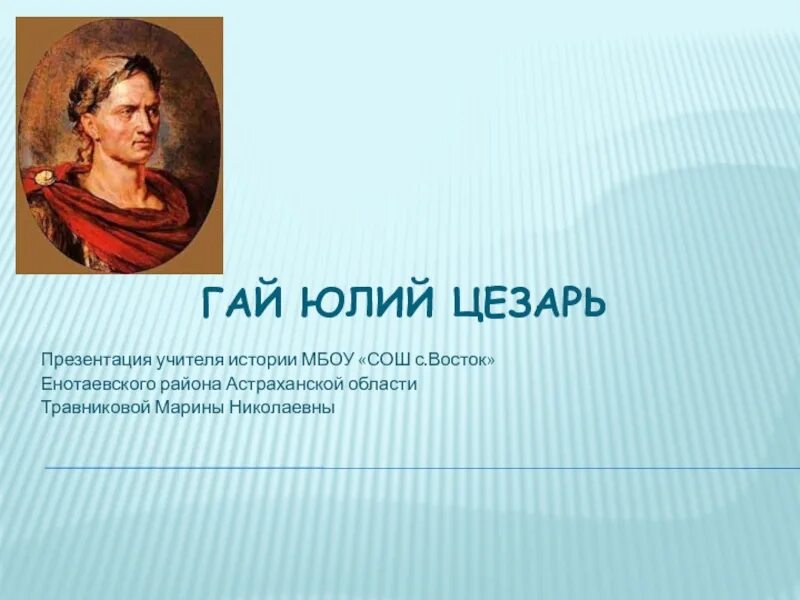 ГАЙ ЮЛИЙ ЦЕЗАРЬ

Презентация учителя истории МБОУ «СОШ с.Восток» Енотаевского района Астраханской области Травниковой Марины Николаевны